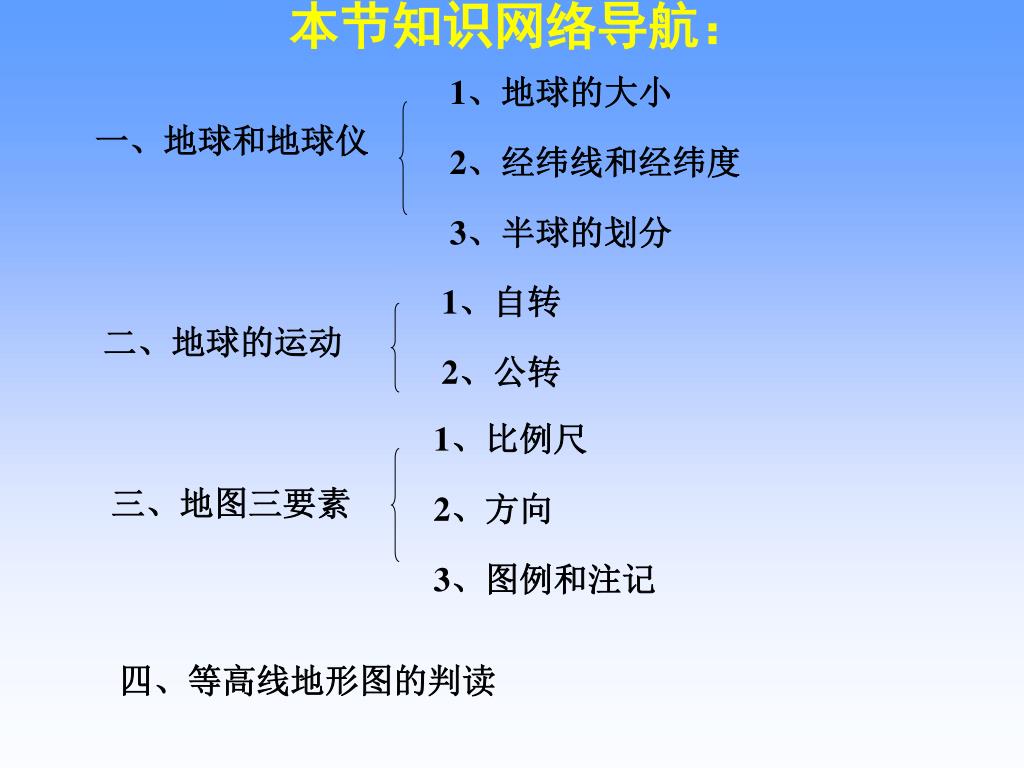 本节知识网络导航：

一、地球和地球仪
1、地球的大小
2、经纬线和经纬度
3、半球的划分

二、地球的运动
1、自转
2、公转

三、地图三要素
1、比例尺
2、方向
3、图例和注记

四、等高线地形图的判读